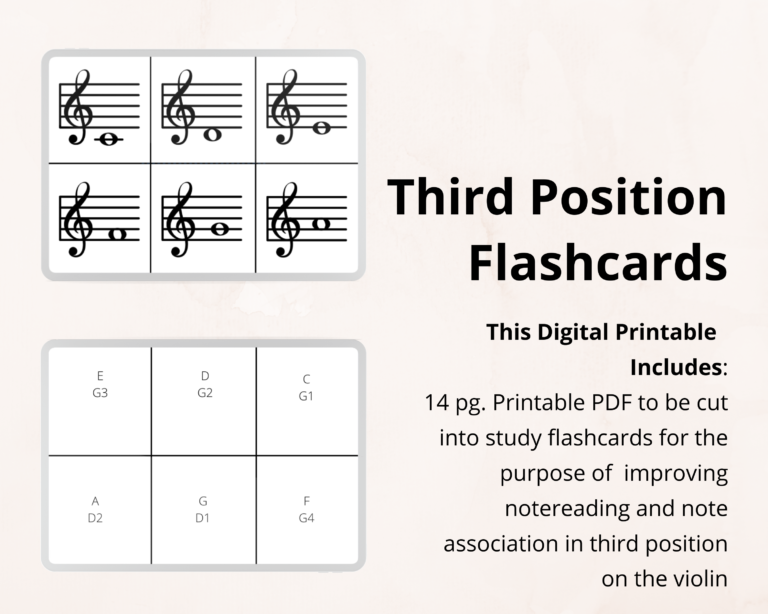 E
G3

D
G2

C
G1

A
D2

G
D1

F
G4

Third Position Flashcards

This Digital Printable Includes:
14 pg. Printable PDF to be cut into study flashcards for the purpose of improving notereading and note association in third position on the violin